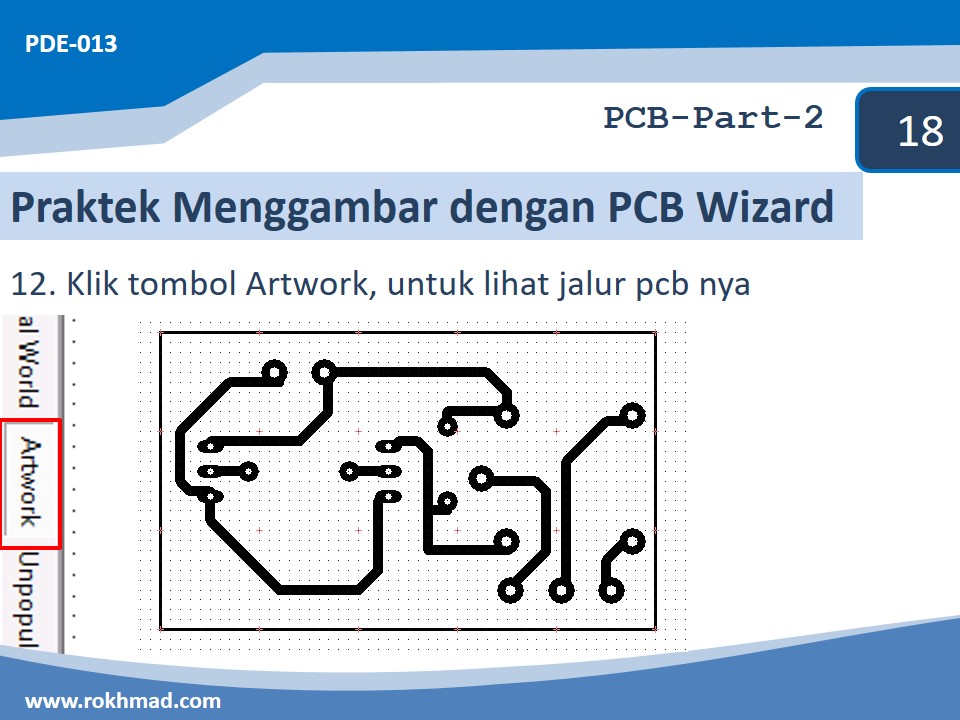 PDE-013

PCB-Part-2

18

Praktek Menggambar dengan PCB Wizard

12. Klik tombol Artwork, untuk lihat jalur pcb nya

al World

Artwork

Unpopul

www.rokhmad.com